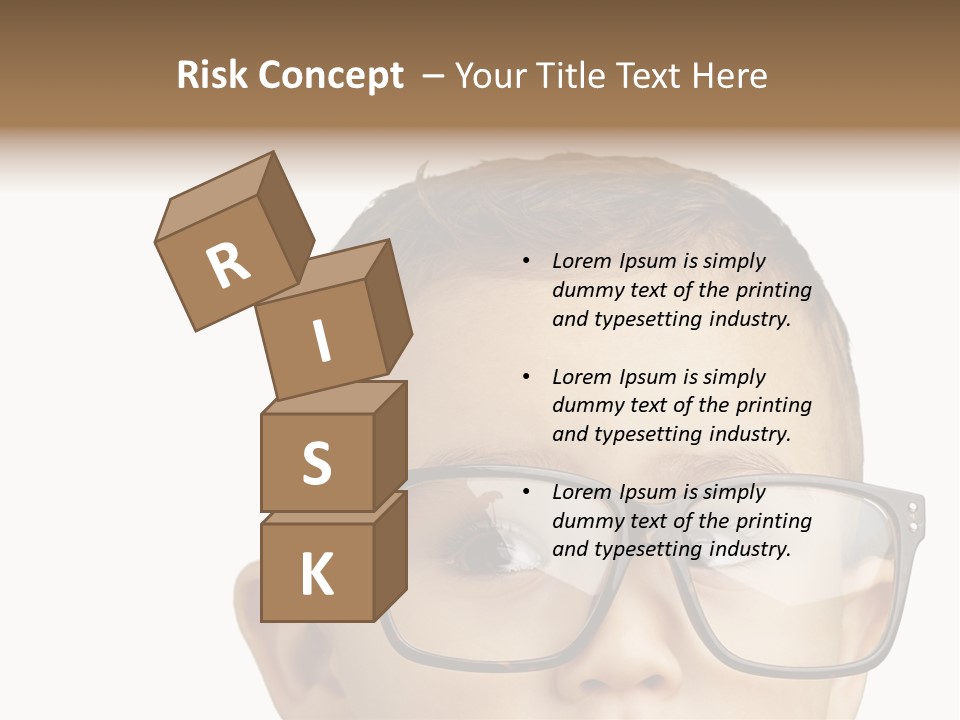 Risk Concept – Your Title Text Here

R
I
S
K

• Lorem Ipsum is simply dummy text of the printing and typesetting industry.

• Lorem Ipsum is simply dummy text of the printing and typesetting industry.

• Lorem Ipsum is simply dummy text of the printing and typesetting industry.